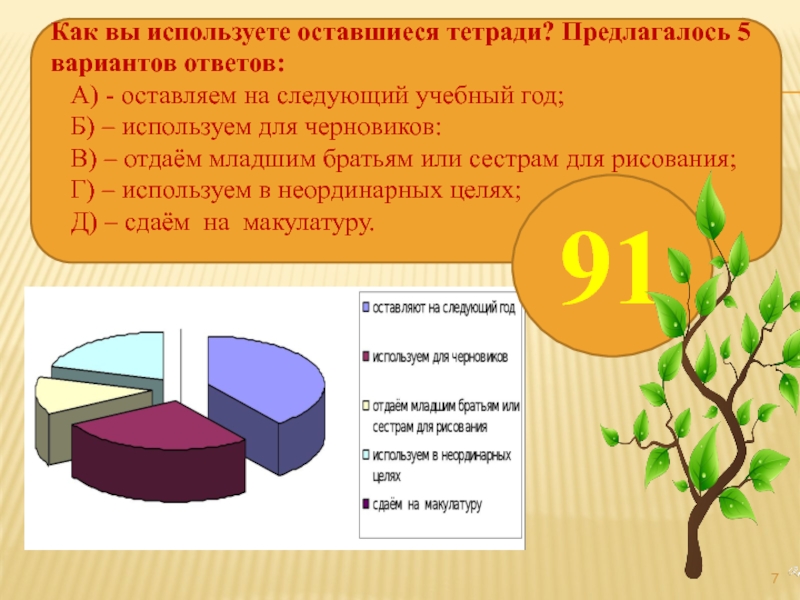 Как вы используете оставшиеся тетради? Предлагалось 5 вариантов ответов:

А) - оставляем на следующий учебный год;
Б) – используем для черновиков:
В) – отдаём младшим братьям или сестрам для рисования;
Г) – используем в неординарных целях;
Д) – сдаём на макулатуру.

91

оставляют на следующий год
используем для черновиков
отдаём младшим братьям или сестрам для рисования
используем в неординарных целях
сдаём на макулатуру

7